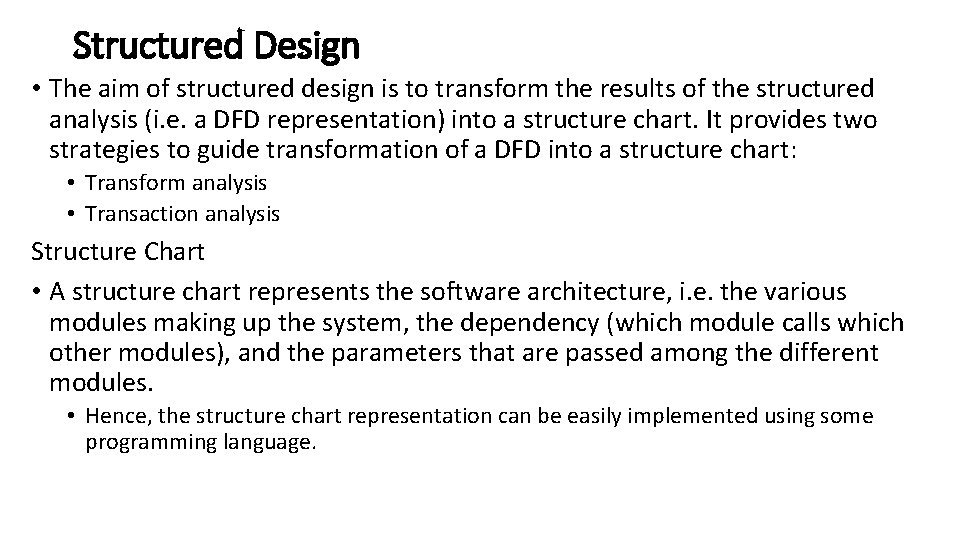 Structured Design

• The aim of structured design is to transform the results of the structured analysis (i.e. a DFD representation) into a structure chart. It provides two strategies to guide transformation of a DFD into a structure chart:

• Transform analysis
• Transaction analysis

Structure Chart

• A structure chart represents the software architecture, i.e. the various modules making up the system, the dependency (which module calls which other modules), and the parameters that are passed among the different modules.

• Hence, the structure chart representation can be easily implemented using some programming language.